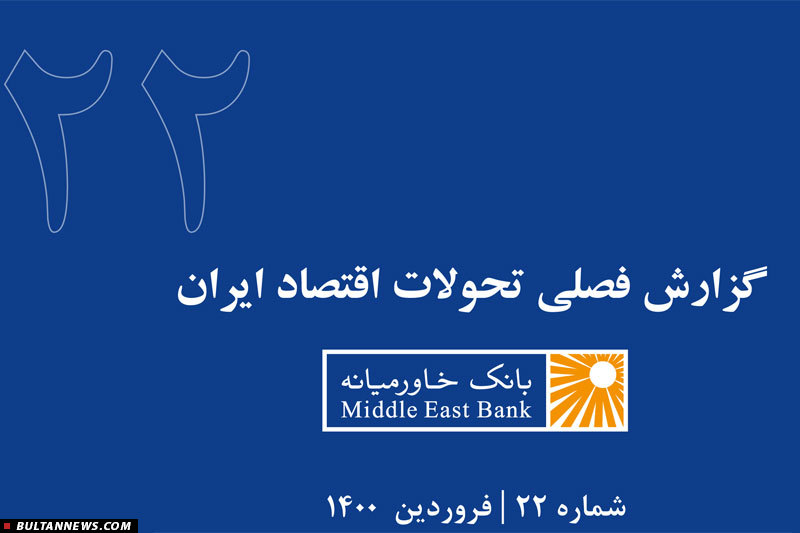 ۲۲

گزارش فصلی تحولات اقتصاد ایران

بانک خاورمیانه
Middle East Bank

شماره ۲۲ | فروردین ۱۴۰۰

BULTANNEWS.COM